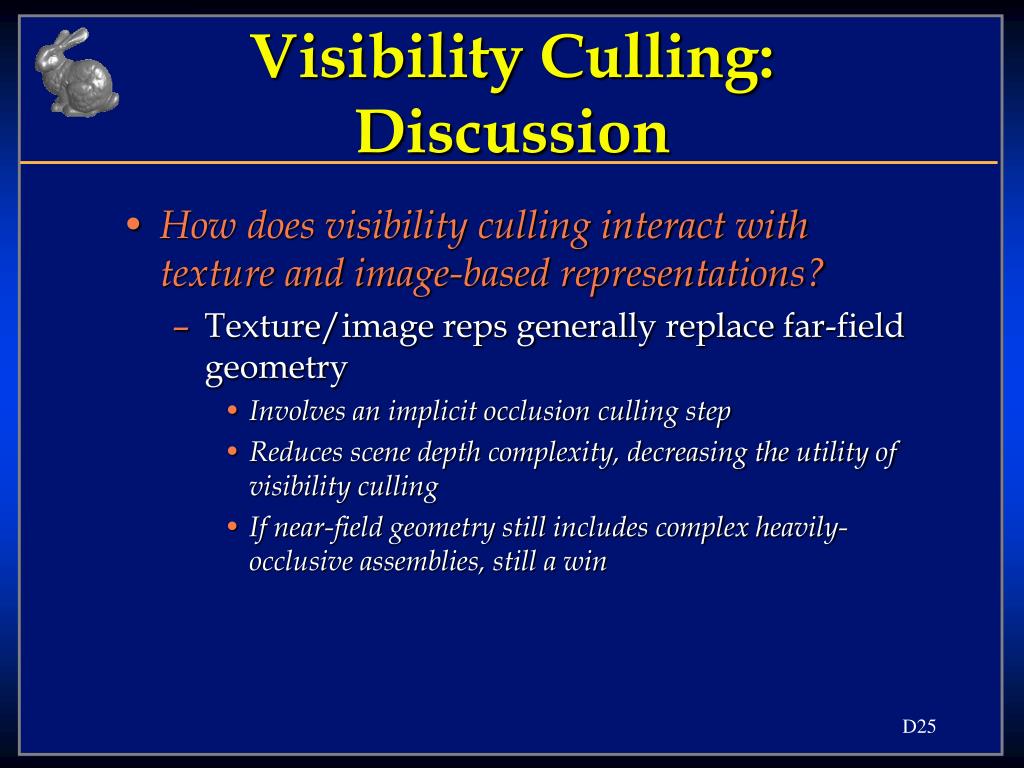 Visibility Culling: Discussion

• How does visibility culling interact with texture and image-based representations?

– Texture/image reps generally replace far-field geometry

• Involves an implicit occlusion culling step

• Reduces scene depth complexity, decreasing the utility of visibility culling

• If near-field geometry still includes complex heavily-occlusive assemblies, still a win

D25